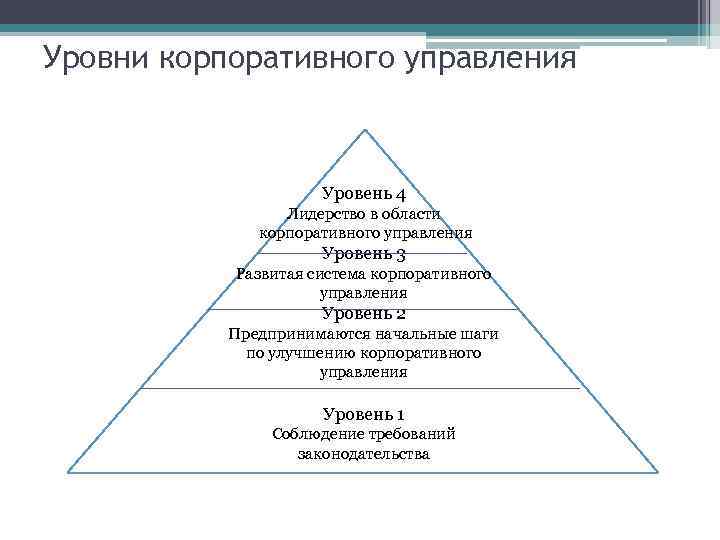 Уровни корпоративного управления

Уровень 4
Лидерство в области корпоративного управления

Уровень 3
Развитая система корпоративного управления

Уровень 2
Предпринимаются начальные шаги по улучшению корпоративного управления

Уровень 1
Соблюдение требований законодательства